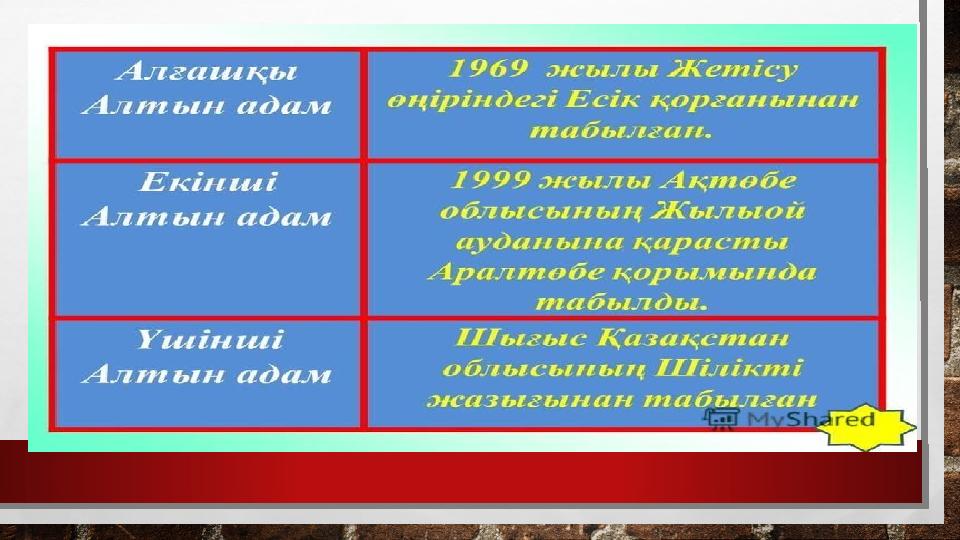 | Алғашқы Алтын адам | 1969 жылы Жетісу өңіріндегі Есік қорғанынан табылған. |
|---|---|
| Екінші Алтын адам | 1999 жылы Ақтөбе облысының Жылыой ауданына қарасты Аралтөбе қорымында табылды. |
| Үшінші Алтын адам | Шығыс Қазақстан облысының Шілікті жазығынан табылған |

MyShared